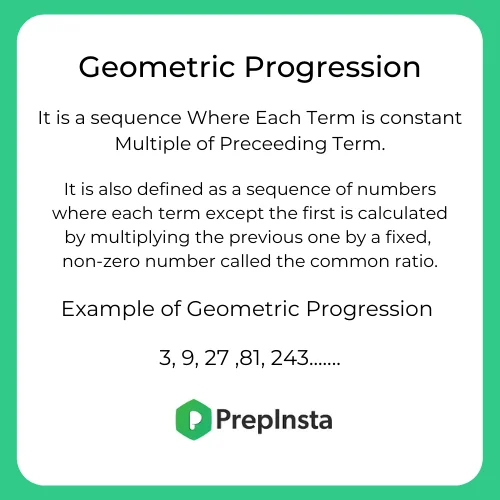 Geometric Progression

It is a sequence Where Each Term is constant Multiple of Preceeding Term.

It is also defined as a sequence of numbers where each term except the first is calculated by multiplying the previous one by a fixed, non-zero number called the common ratio.

Example of Geometric Progression

3, 9, 27 ,81, 243.......

PrepInsta